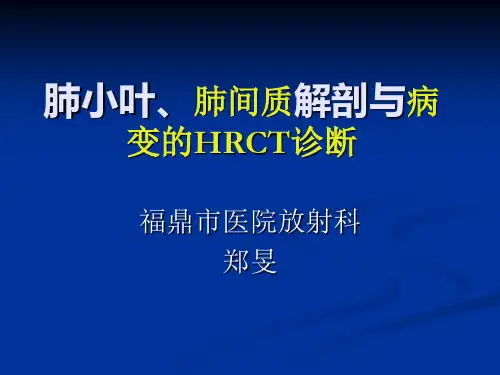 肺小叶、肺间质解剖与病变的HRCT诊断

福鼎市医院放射科
郑旻